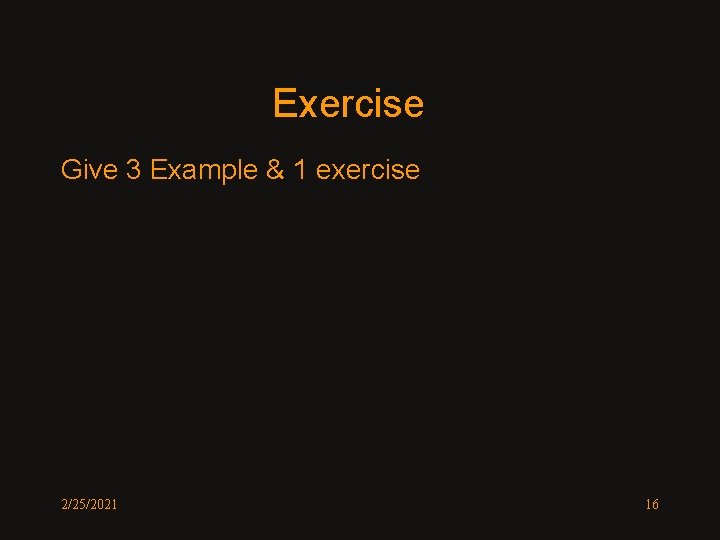 Exercise

Give 3 Example & 1 exercise

2/25/2021

16